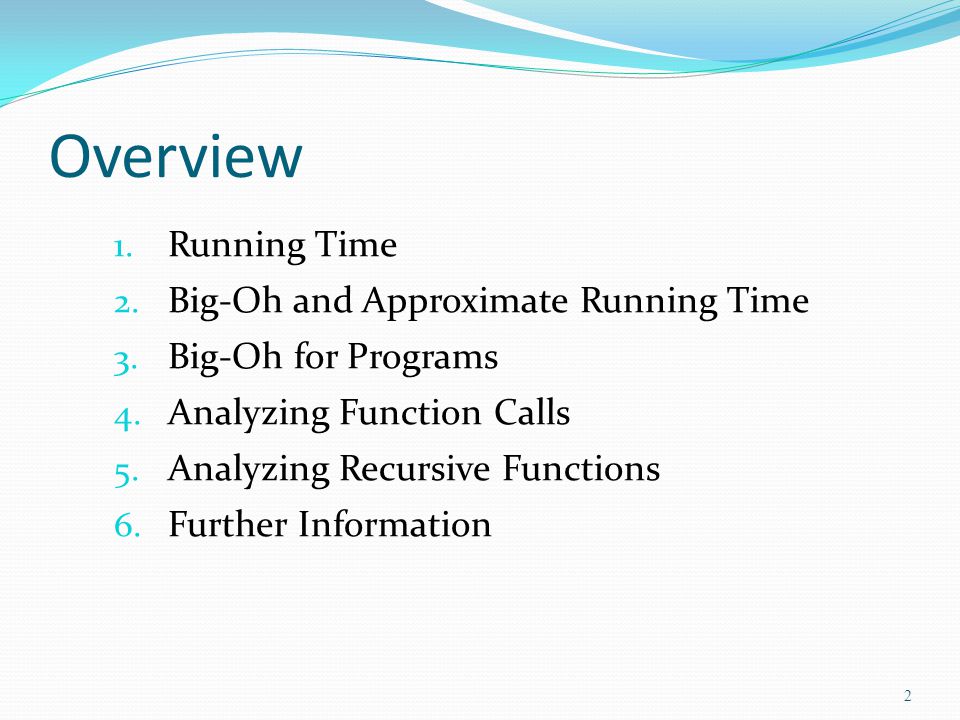 Overview

1. Running Time
2. Big-Oh and Approximate Running Time
3. Big-Oh for Programs
4. Analyzing Function Calls
5. Analyzing Recursive Functions
6. Further Information

2